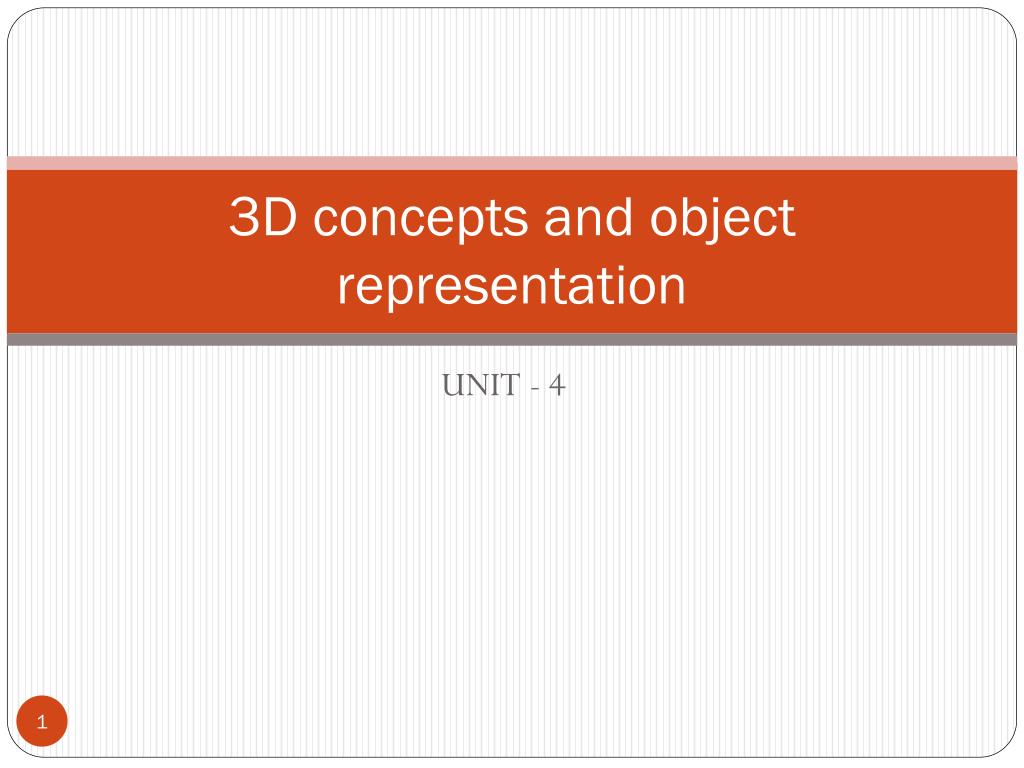 3D concepts and object representation

UNIT - 4

1